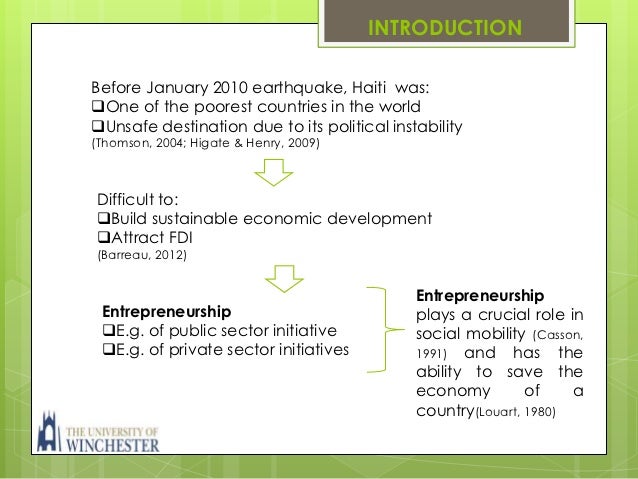 INTRODUCTION

Before January 2010 earthquake, Haiti was:
❑One of the poorest countries in the world
❑Unsafe destination due to its political instability
(Thomson, 2004; Higate & Henry, 2009)

Difficult to:
❑Build sustainable economic development
❑Attract FDI
(Barreau, 2012)

Entrepreneurship
❑E.g. of public sector initiative
❑E.g. of private sector initiatives

Entrepreneurship plays a crucial role in social mobility (Casson, 1991) and has the ability to save the economy of a country(Louart, 1980)

THE UNIVERSITY OF WINCHESTER